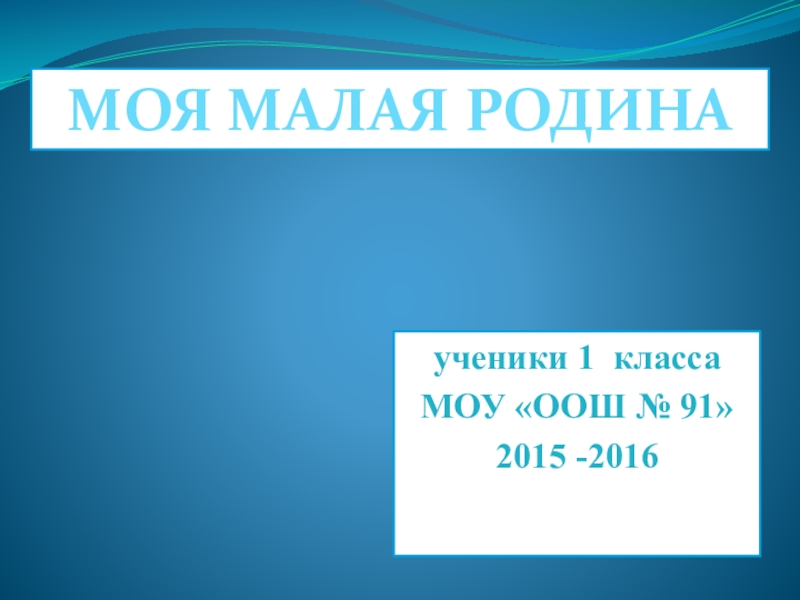 МОЯ МАЛАЯ РОДИНА

ученики 1 класса
МОУ «ООШ № 91»
2015 -2016